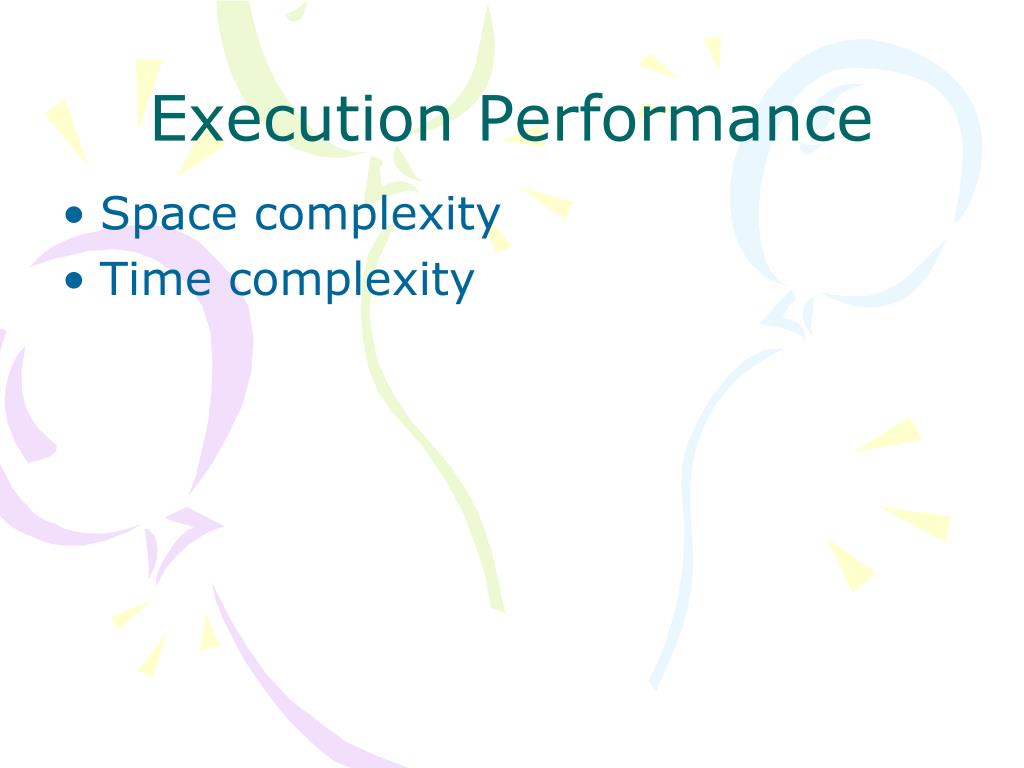 Execution Performance

• Space complexity
• Time complexity